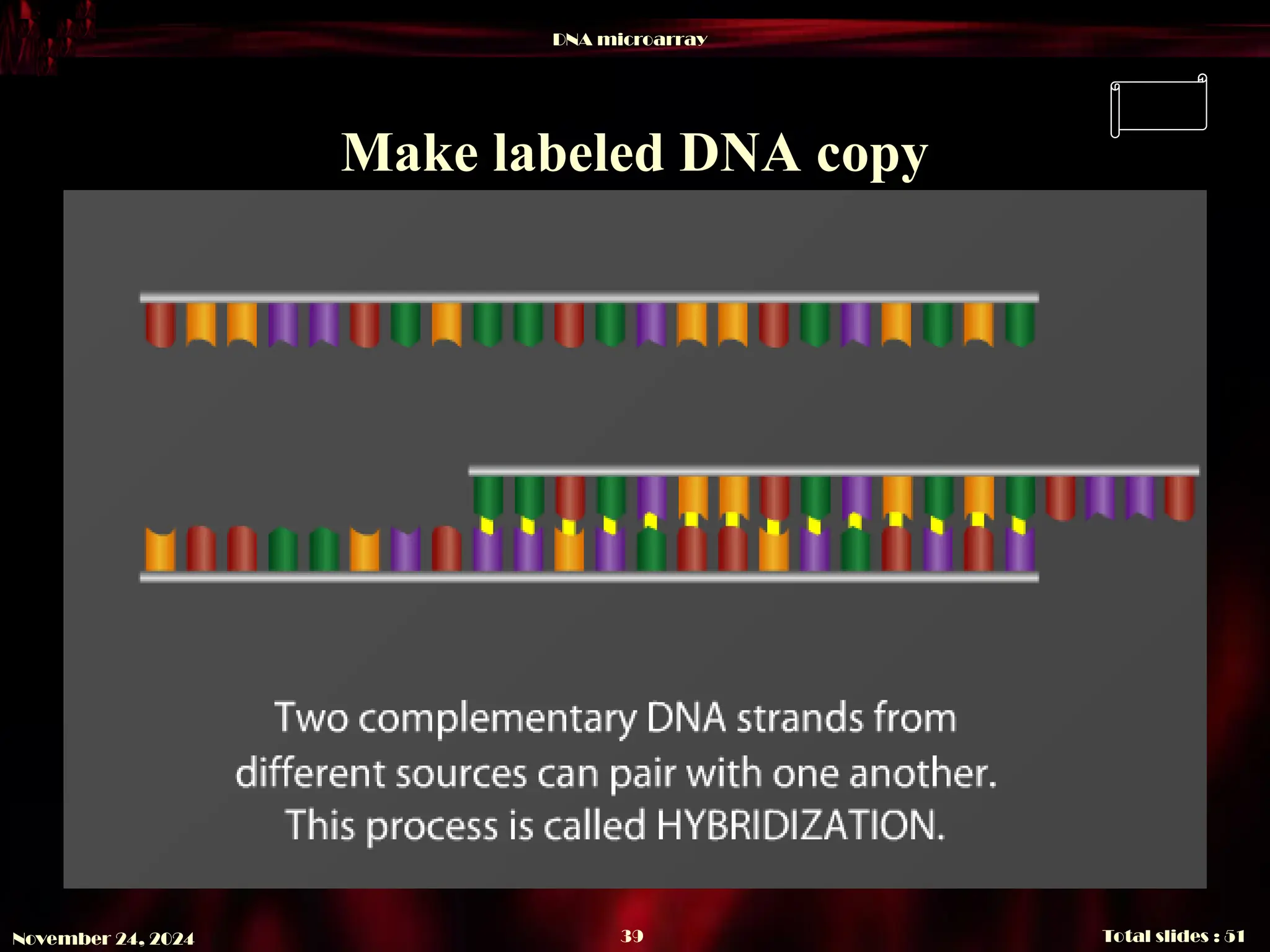 DNA microarray

Make labeled DNA copy

Two complementary DNA strands from different sources can pair with one another. This process is called HYBRIDIZATION.

November 24, 2024

39

Total slides : 51